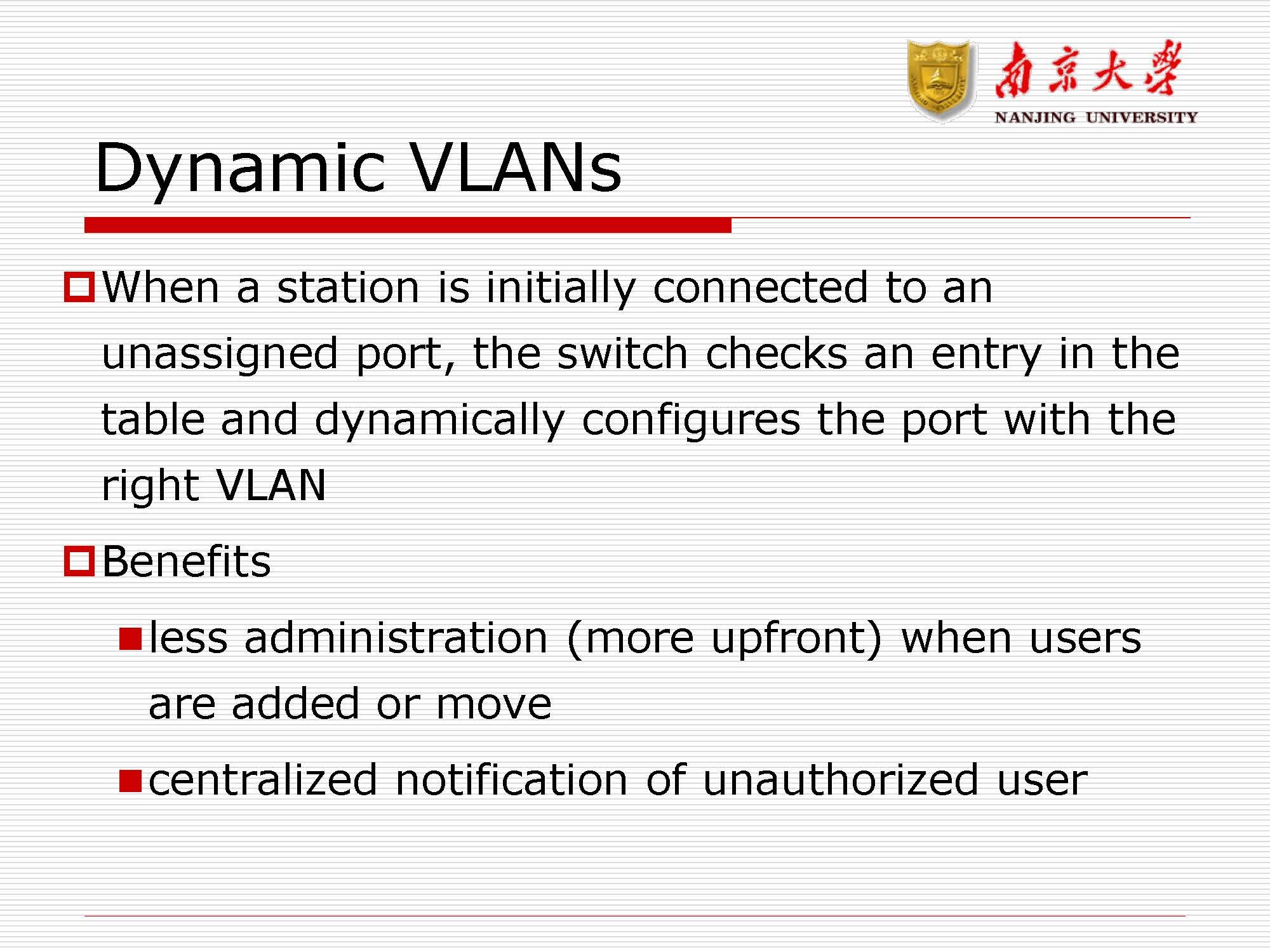 南京大學
NANJING UNIVERSITY

Dynamic VLANs

When a station is initially connected to an unassigned port, the switch checks an entry in the table and dynamically configures the port with the right VLAN

Benefits

less administration (more upfront) when users are added or move

centralized notification of unauthorized user